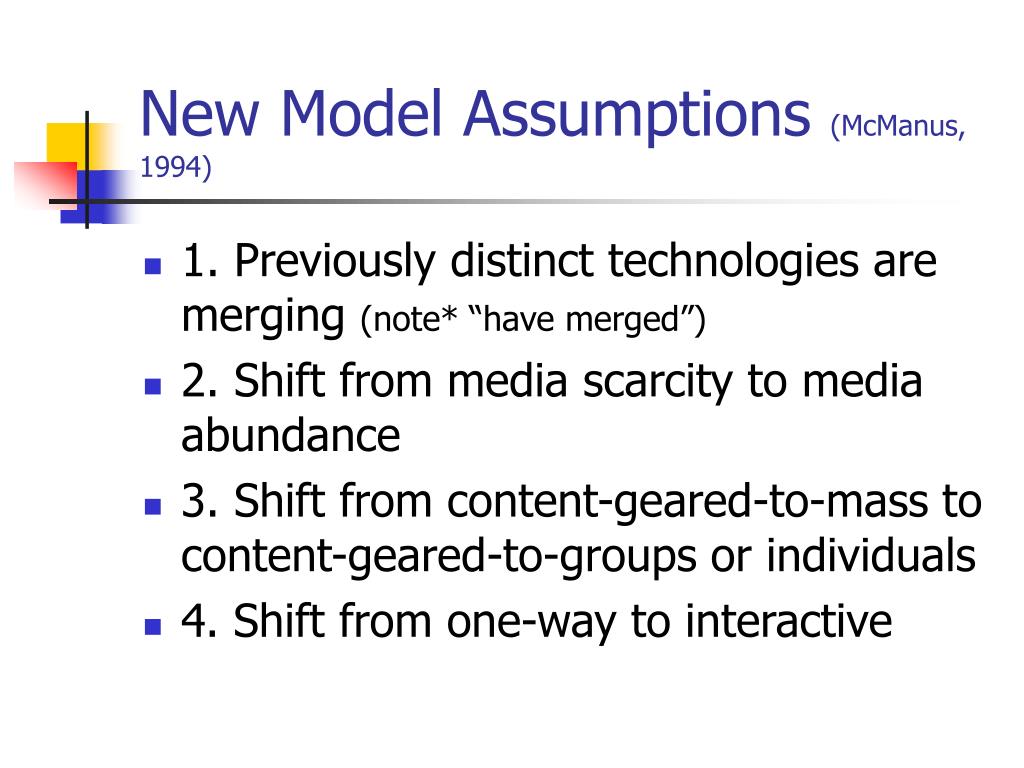 New Model Assumptions (McManus, 1994)

1. Previously distinct technologies are merging (note* “have merged”)

2. Shift from media scarcity to media abundance

3. Shift from content-geared-to-mass to content-geared-to-groups or individuals

4. Shift from one-way to interactive